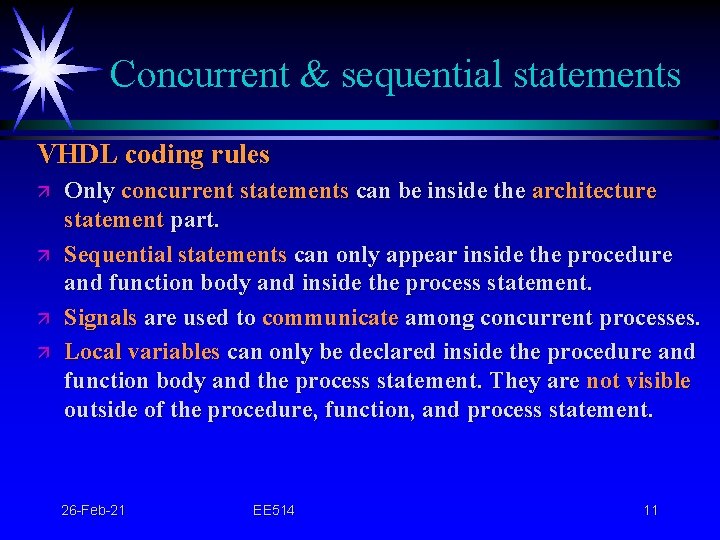 Concurrent & sequential statements

VHDL coding rules

Only concurrent statements can be inside the architecture statement part.

Sequential statements can only appear inside the procedure and function body and inside the process statement.

Signals are used to communicate among concurrent processes.

Local variables can only be declared inside the procedure and function body and the process statement. They are not visible outside of the procedure, function, and process statement.

26-Feb-21 EE514 11